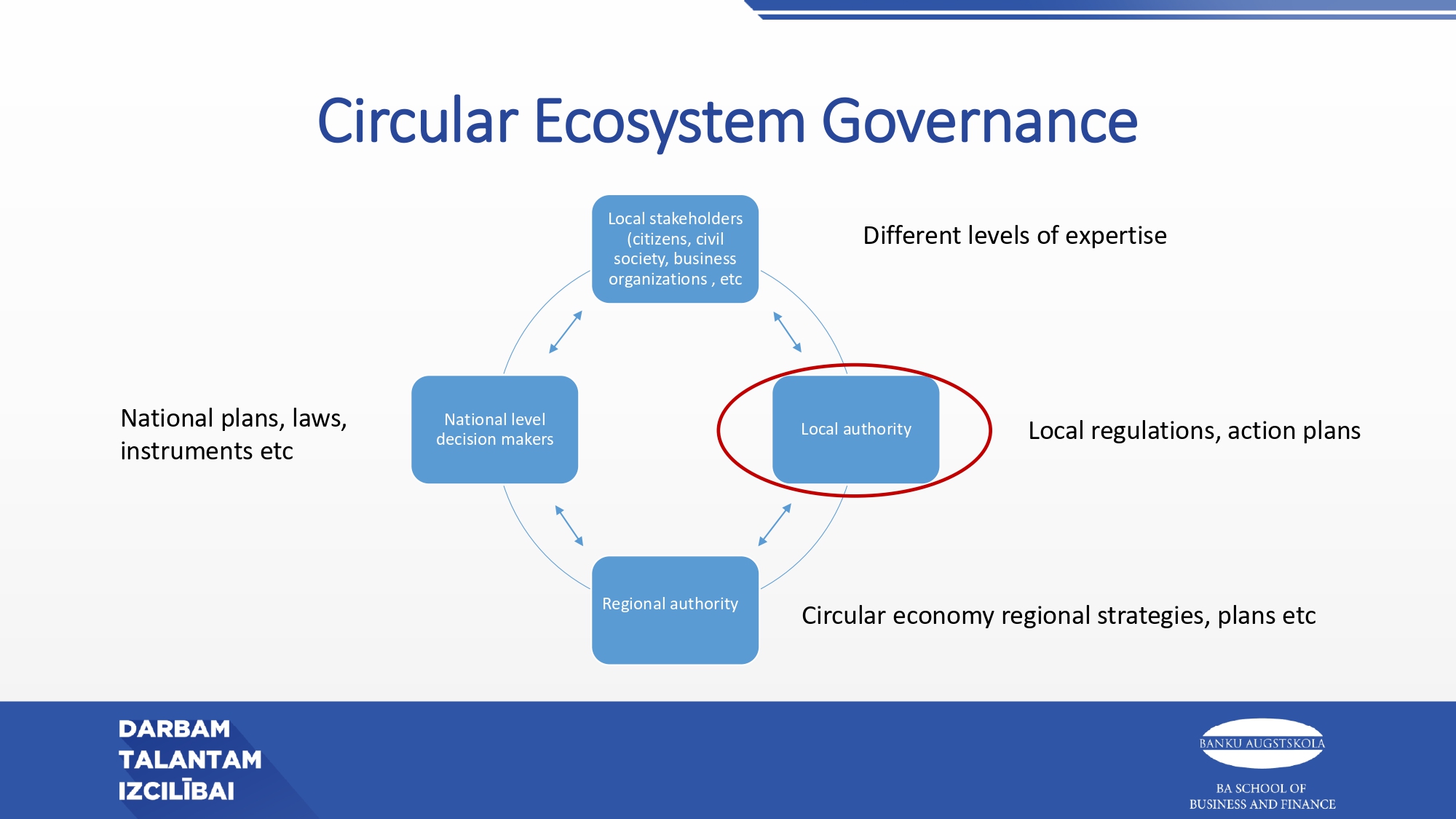 Circular Ecosystem Governance

Local stakeholders (citizens, civil society, business organizations , etc

Different levels of expertise

National plans, laws, instruments etc

National level decision makers

Local authority

Local regulations, action plans

Regional authority

Circular economy regional strategies, plans etc

DARBAM
TALANTAM
IZCILĪBAI

BANKU AUGSTSKOLA
BA SCHOOL OF BUSINESS AND FINANCE